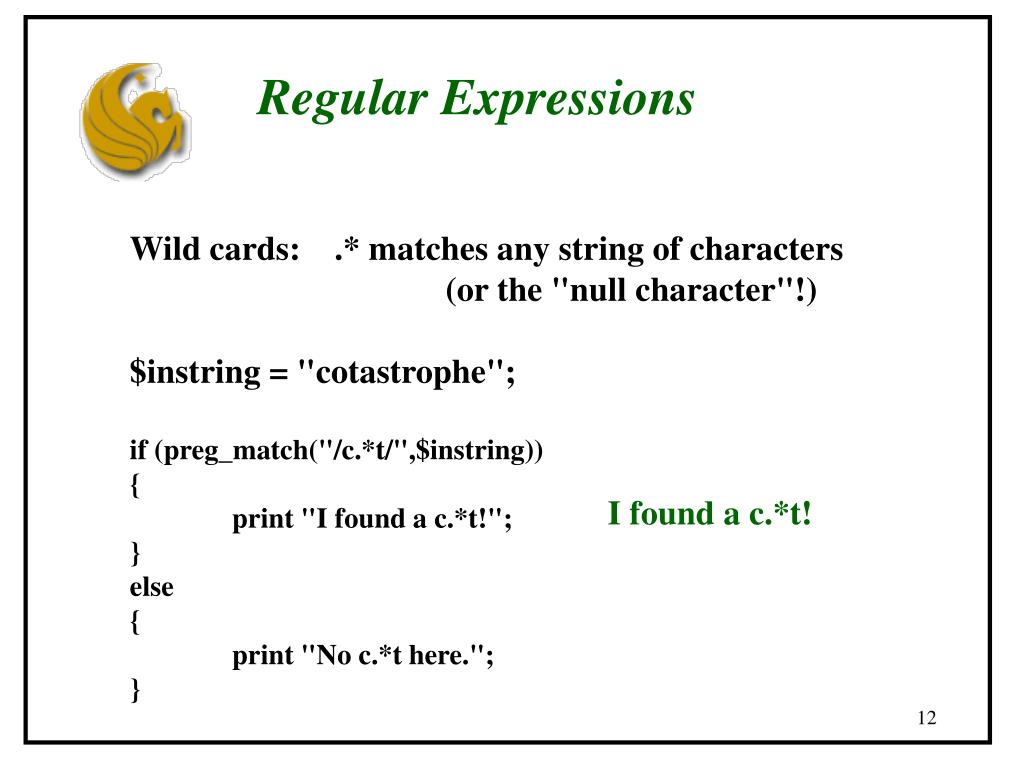 Regular Expressions

Wild cards: .* matches any string of characters (or the "null character"!)

$instring = "cotastrophe";

if (preg_match("/c.*t/",$instring))
{
print "I found a c.*t!";
}
else
{
print "No c.*t here.";
}

I found a c.*t!

12